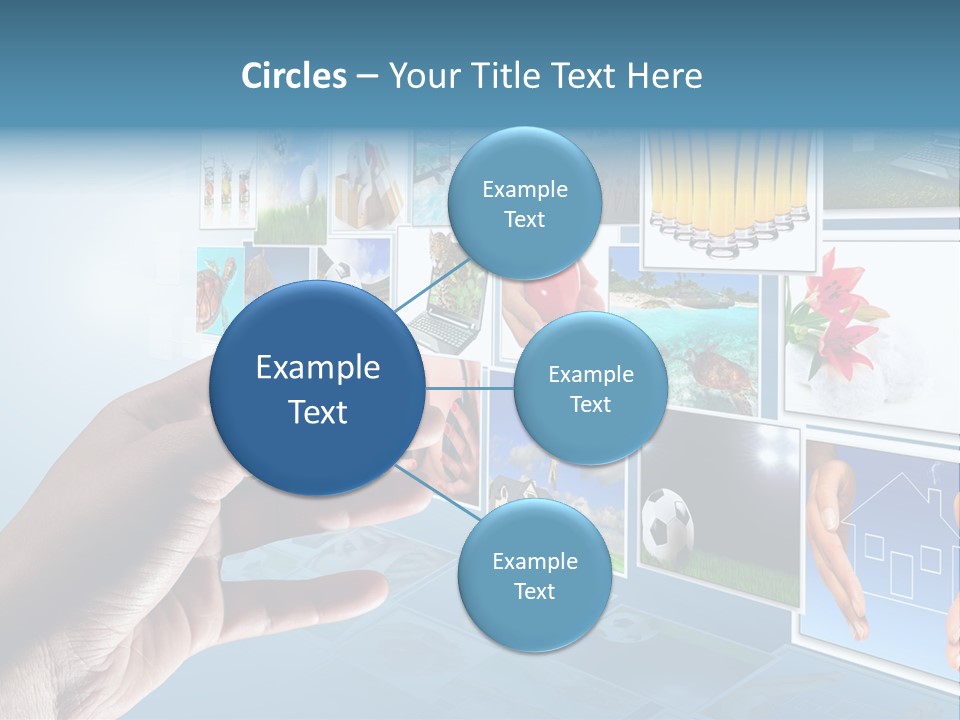 Circles – Your Title Text Here

Example Text

Example Text

Example Text

Example Text